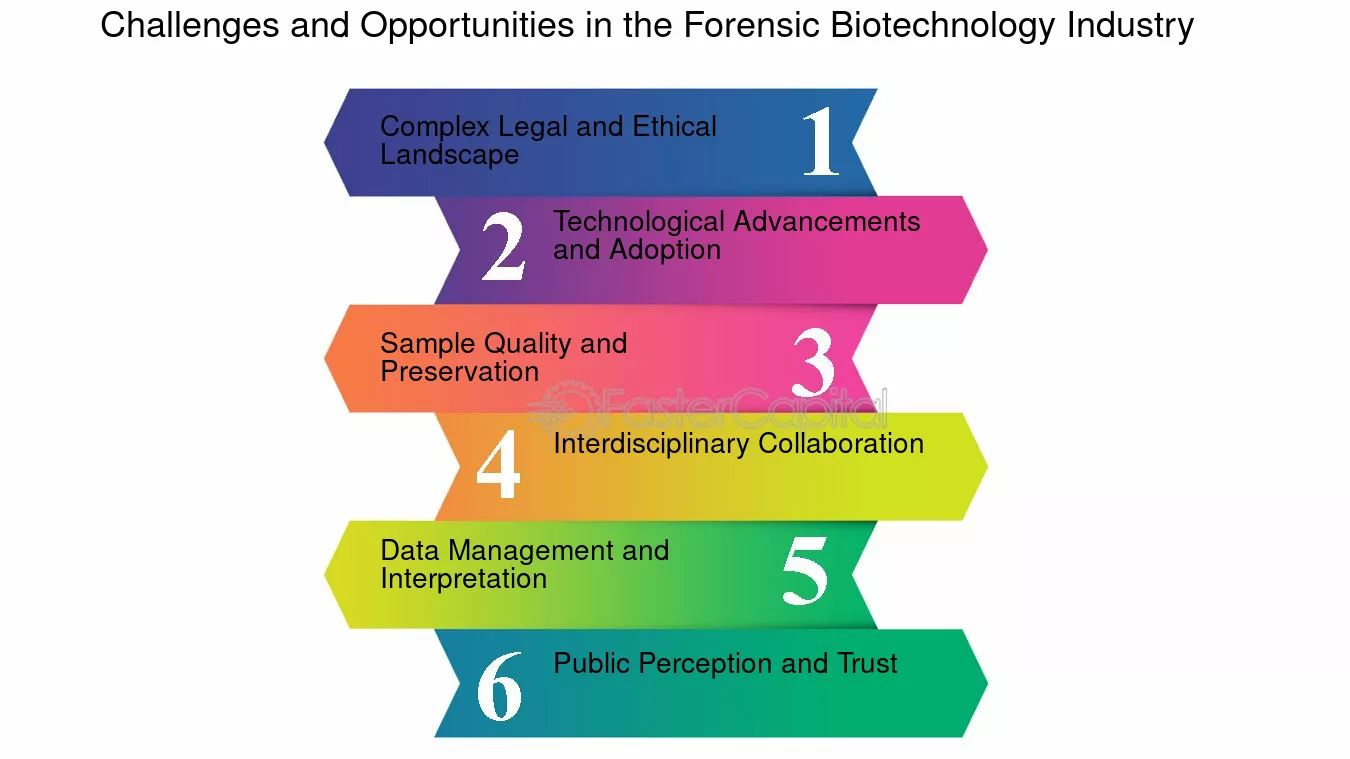 Challenges and Opportunities in the Forensic Biotechnology Industry

Complex Legal and Ethical Landscape
1

2
Technological Advancements and Adoption

Sample Quality and Preservation
3

FasterCapital

4
Interdisciplinary Collaboration

Data Management and Interpretation
5

6
Public Perception and Trust